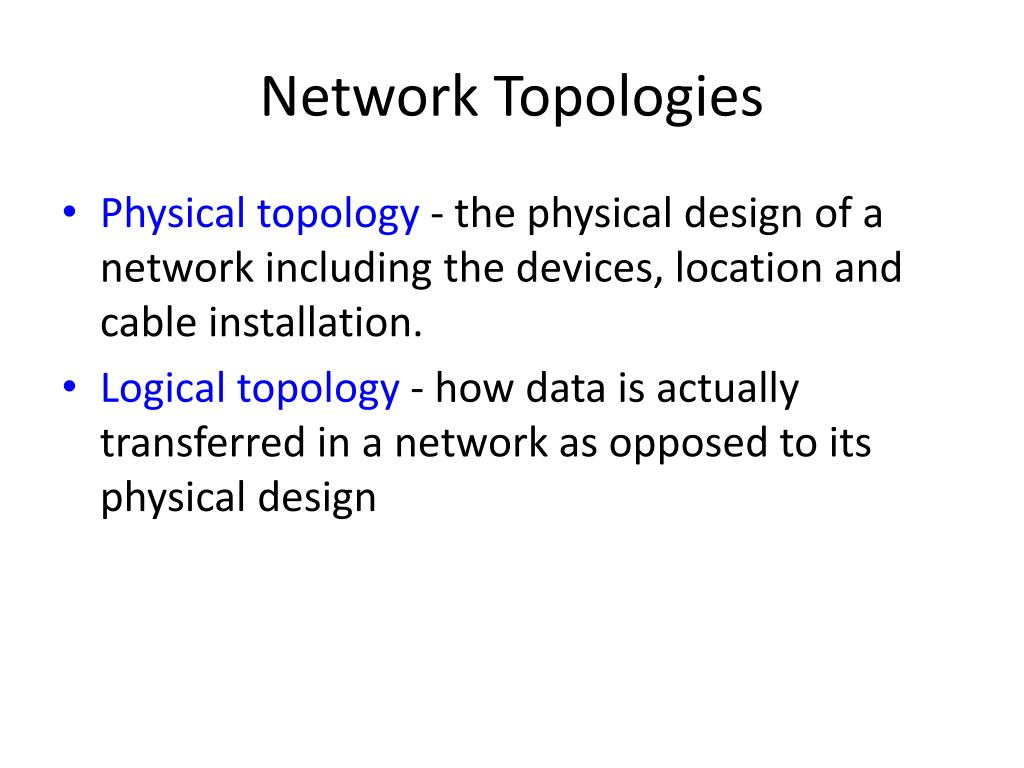 Network Topologies

• Physical topology - the physical design of a network including the devices, location and cable installation.

• Logical topology - how data is actually transferred in a network as opposed to its physical design